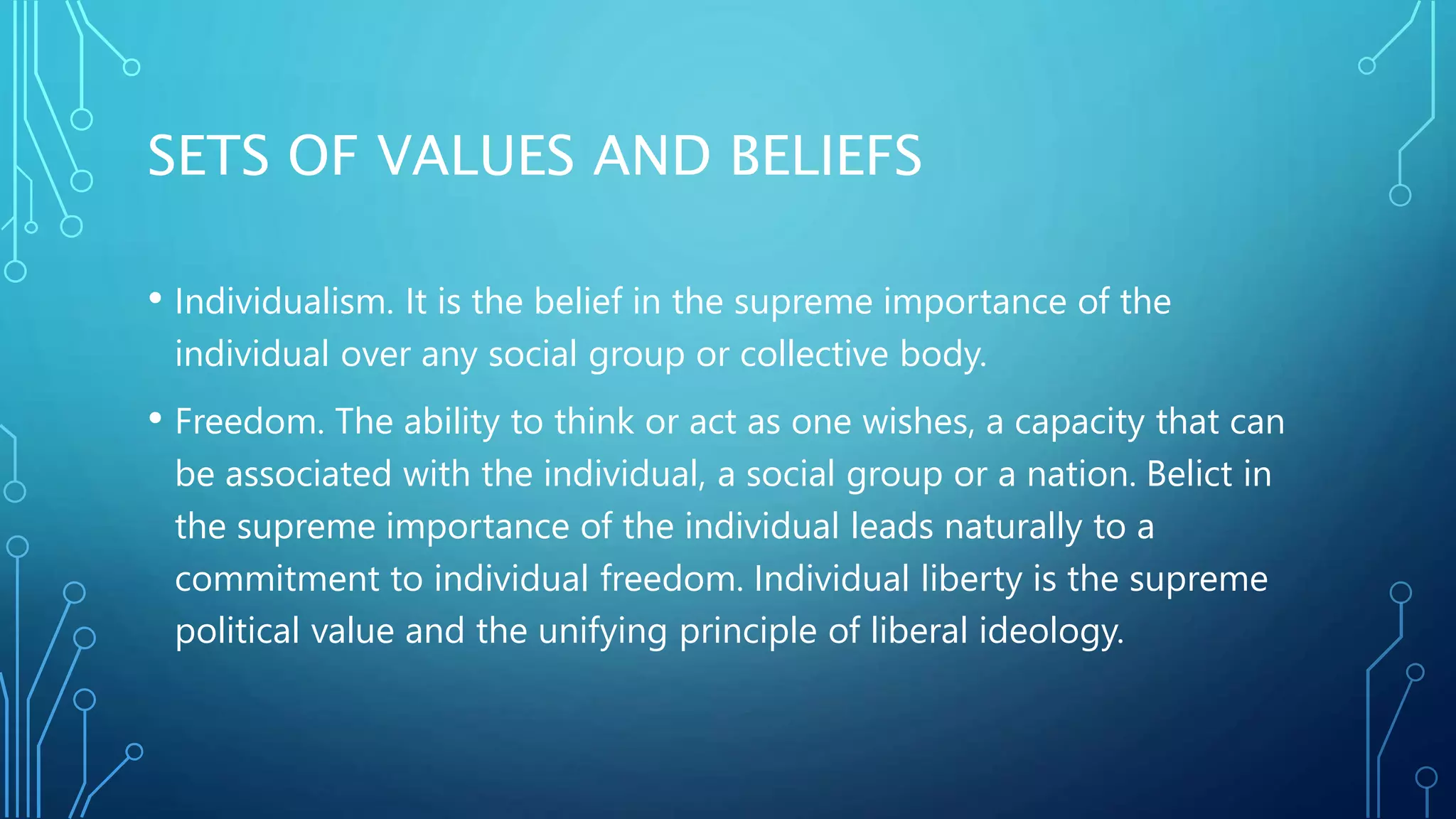 SETS OF VALUES AND BELIEFS

• Individualism. It is the belief in the supreme importance of the individual over any social group or collective body.

• Freedom. The ability to think or act as one wishes, a capacity that can be associated with the individual, a social group or a nation. Belict in the supreme importance of the individual leads naturally to a commitment to individual freedom. Individual liberty is the supreme political value and the unifying principle of liberal ideology.